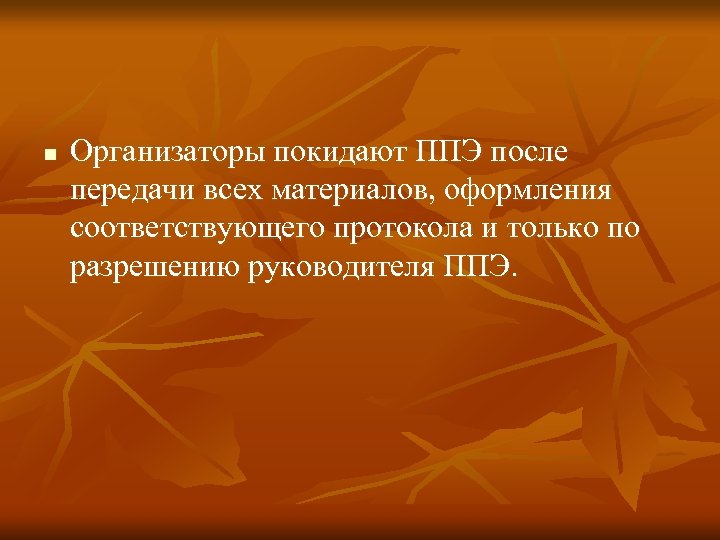 Организаторы покидают ППЭ после передачи всех материалов, оформления соответствующего протокола и только по разрешению руководителя ППЭ.